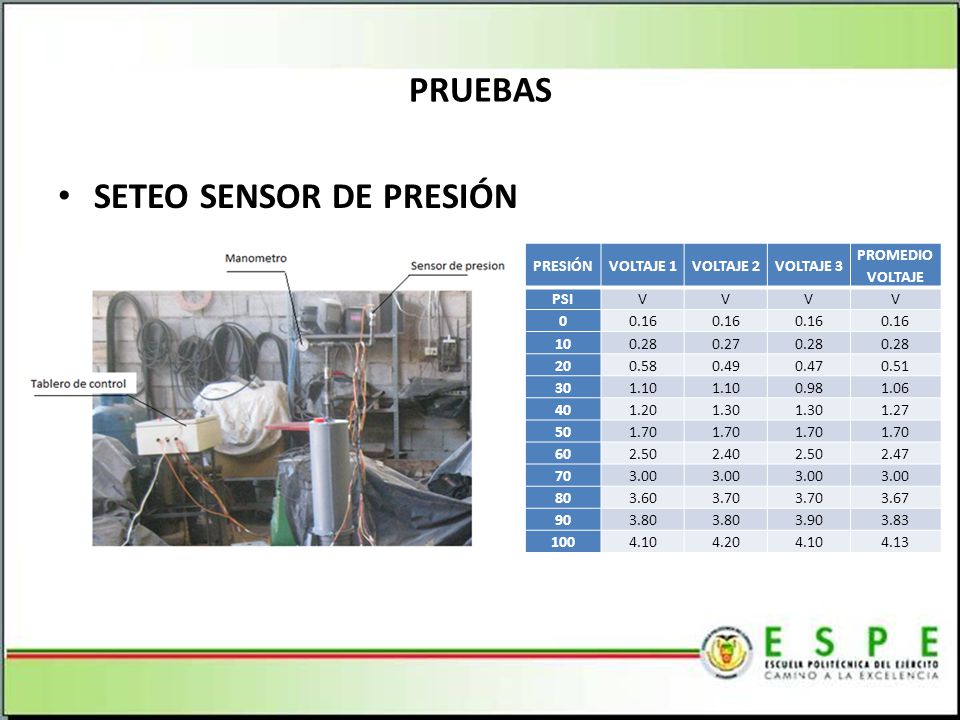 PRUEBAS

• SETEO SENSOR DE PRESIÓN

Manometro
Sensor de presion
Tablero de control

| PRESIÓN | VOLTAJE 1 | VOLTAJE 2 | VOLTAJE 3 | PROMEDIO VOLTAJE |
|---|---|---|---|---|
| PSI | V | V | V | V |
| 0 | 0.16 | 0.16 | 0.16 | 0.16 |
| 10 | 0.28 | 0.27 | 0.28 | 0.28 |
| 20 | 0.58 | 0.49 | 0.47 | 0.51 |
| 30 | 1.10 | 1.10 | 0.98 | 1.06 |
| 40 | 1.20 | 1.30 | 1.30 | 1.27 |
| 50 | 1.70 | 1.70 | 1.70 | 1.70 |
| 60 | 2.50 | 2.40 | 2.50 | 2.47 |
| 70 | 3.00 | 3.00 | 3.00 | 3.00 |
| 80 | 3.60 | 3.70 | 3.70 | 3.67 |
| 90 | 3.80 | 3.80 | 3.90 | 3.83 |
| 100 | 4.10 | 4.20 | 4.10 | 4.13 |

ESPE
ESCUELA POLITÉCNICA DEL EJÉRCITO
CAMINO A LA EXCELENCIA